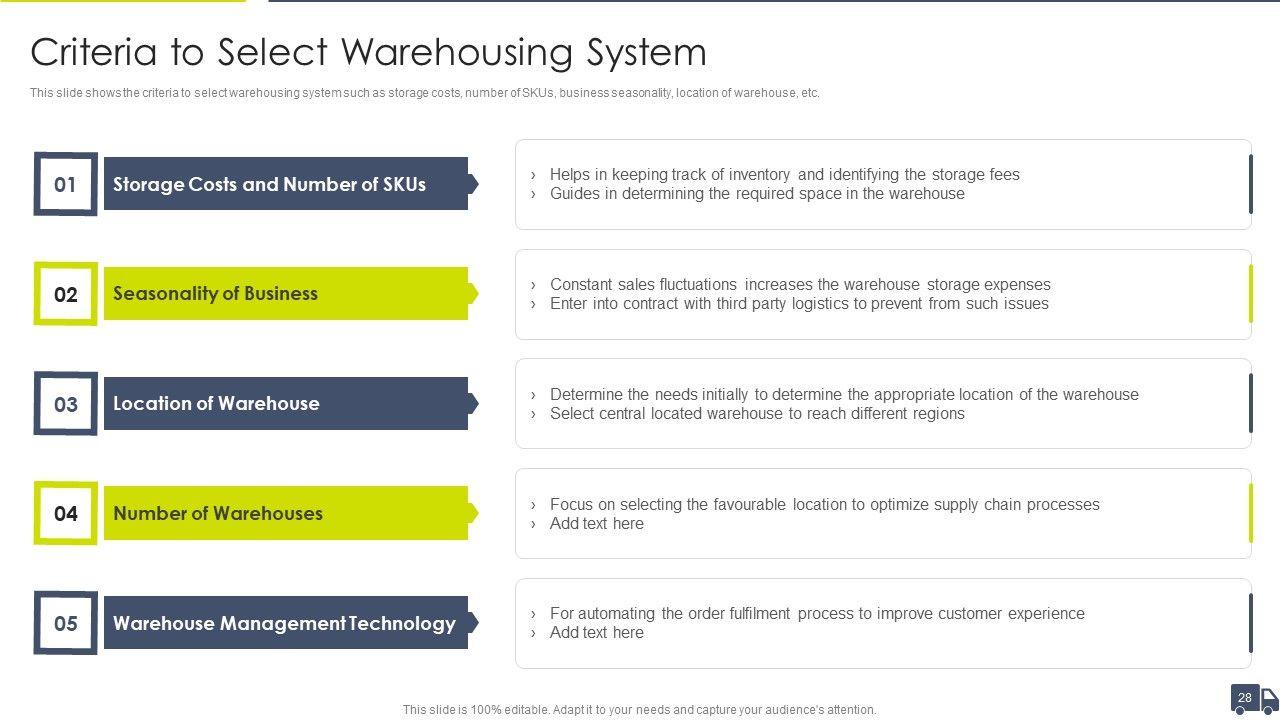 Criteria to Select Warehousing System

This slide shows the criteria to select warehousing system such as storage costs, number of SKUs, business seasonality, location of warehouse, etc.

01 Storage Costs and Number of SKUs

› Helps in keeping track of inventory and identifying the storage fees
› Guides in determining the required space in the warehouse

02 Seasonality of Business

› Constant sales fluctuations increases the warehouse storage expenses
› Enter into contract with third party logistics to prevent from such issues

03 Location of Warehouse

› Determine the needs initially to determine the appropriate location of the warehouse
› Select central located warehouse to reach different regions

04 Number of Warehouses

› Focus on selecting the favourable location to optimize supply chain processes
› Add text here

05 Warehouse Management Technology

› For automating the order fulfilment process to improve customer experience
› Add text here

This slide is 100% editable. Adapt it to your needs and capture your audience's attention.

28